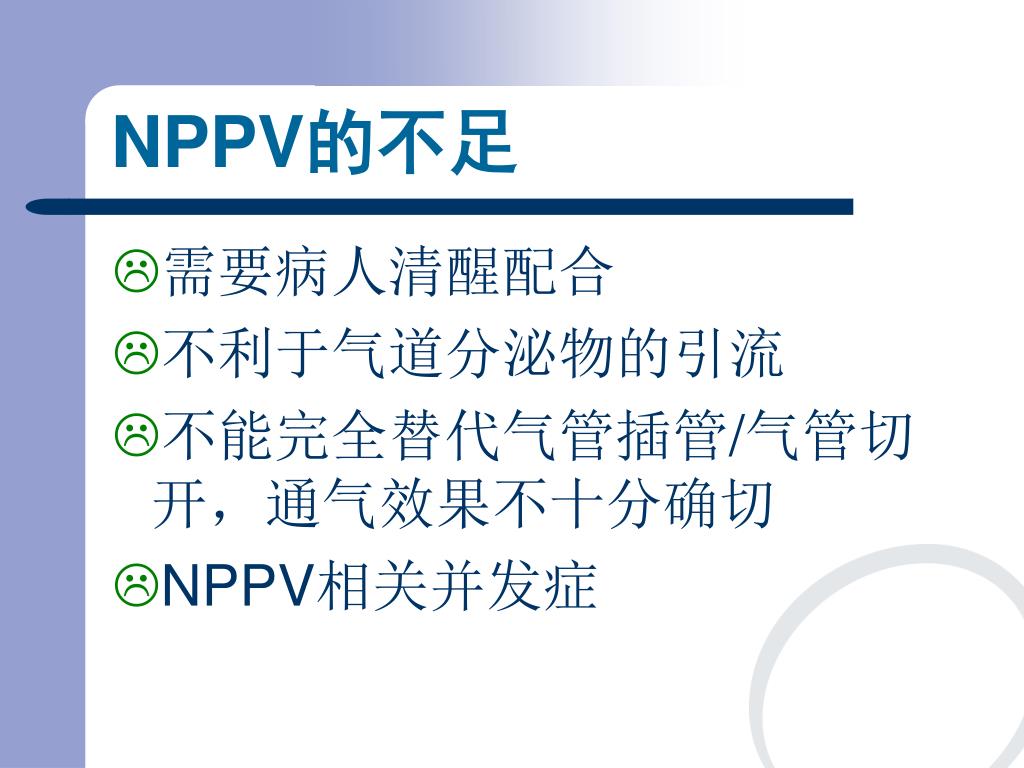 NPPV的不足

☹需要病人清醒配合

☹不利于气道分泌物的引流

☹不能完全替代气管插管/气管切开，通气效果不十分确切

☹NPPV相关并发症